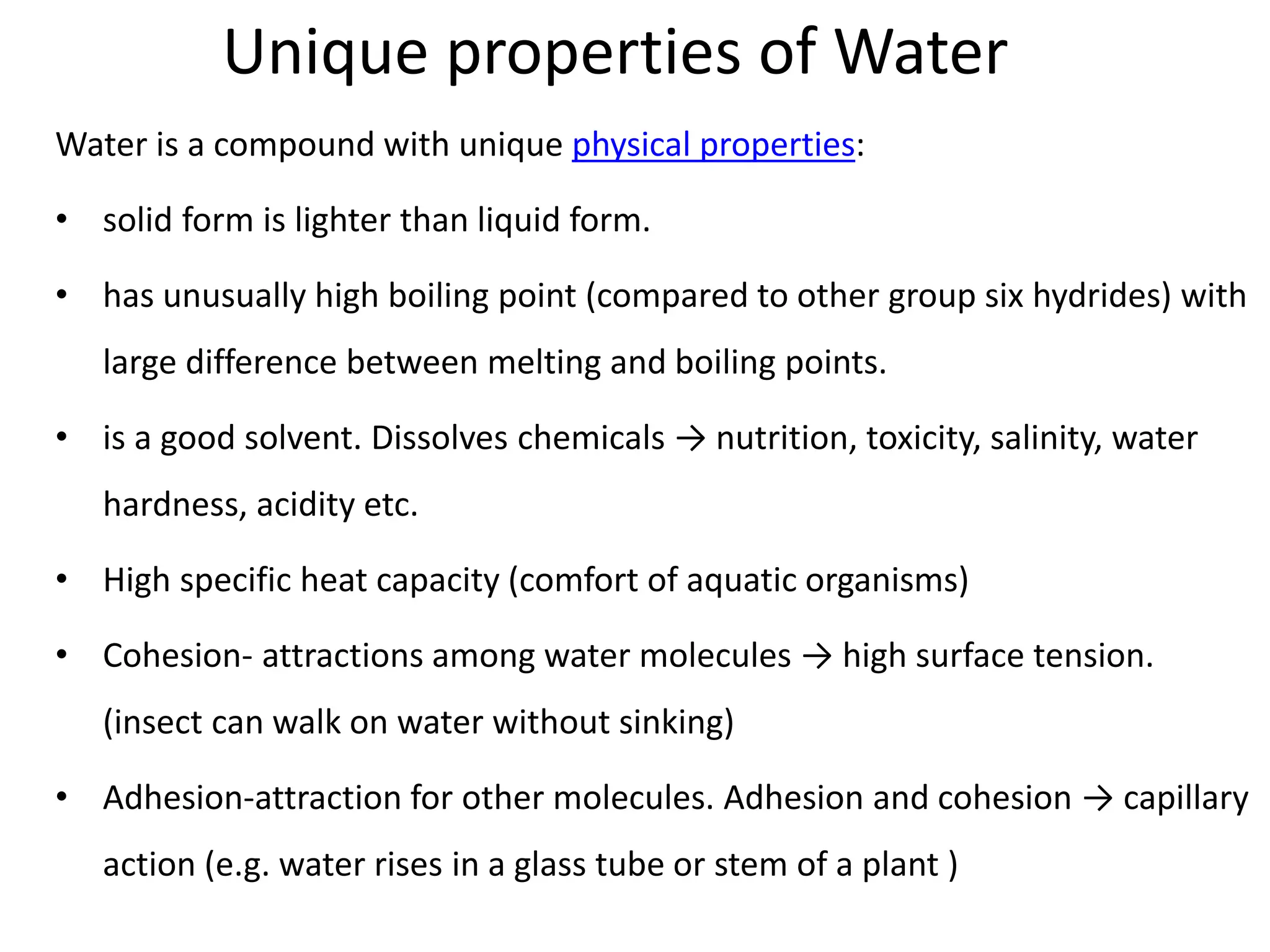 Unique properties of Water

Water is a compound with unique physical properties:

• solid form is lighter than liquid form.

• has unusually high boiling point (compared to other group six hydrides) with large difference between melting and boiling points.

• is a good solvent. Dissolves chemicals → nutrition, toxicity, salinity, water hardness, acidity etc.

• High specific heat capacity (comfort of aquatic organisms)

• Cohesion- attractions among water molecules → high surface tension. (insect can walk on water without sinking)

• Adhesion-attraction for other molecules. Adhesion and cohesion → capillary action (e.g. water rises in a glass tube or stem of a plant )